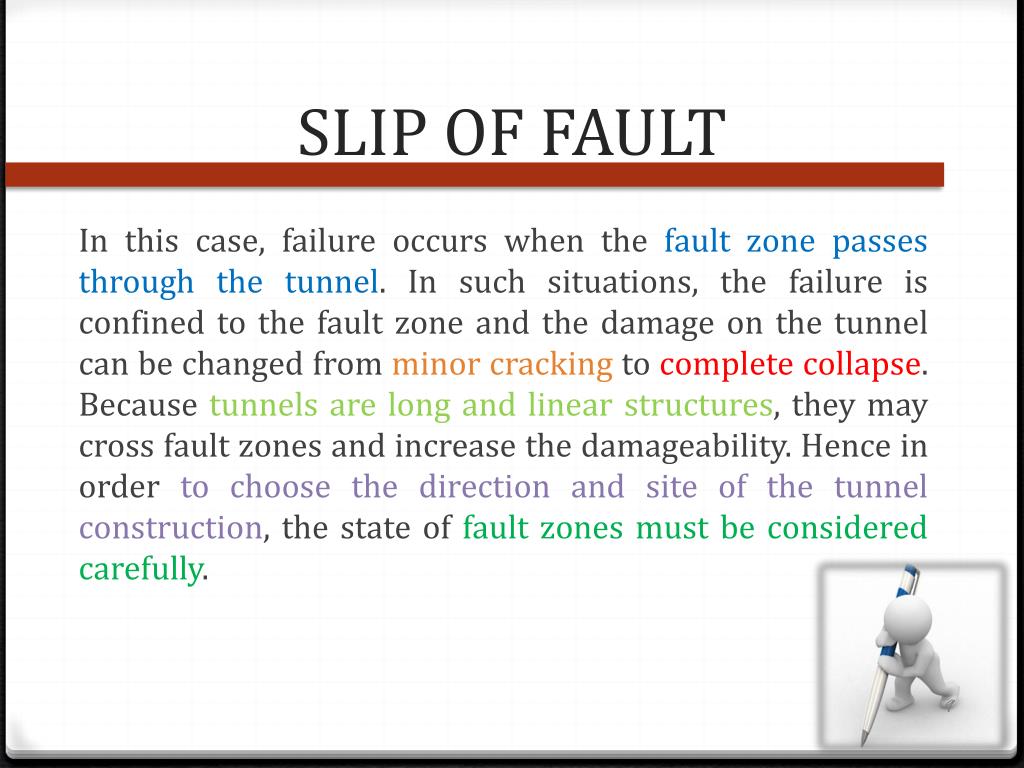 SLIP OF FAULT

In this case, failure occurs when the fault zone passes through the tunnel. In such situations, the failure is confined to the fault zone and the damage on the tunnel can be changed from minor cracking to complete collapse. Because tunnels are long and linear structures, they may cross fault zones and increase the damageability. Hence in order to choose the direction and site of the tunnel construction, the state of fault zones must be considered carefully.